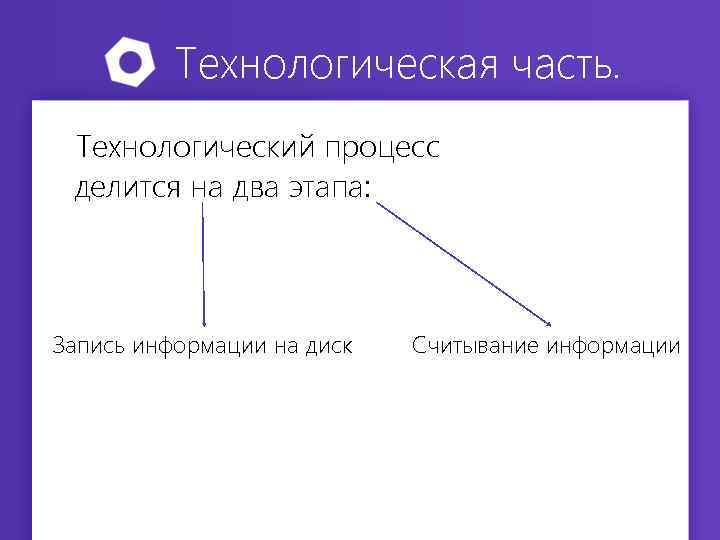 Технологическая часть.

Технологический процесс делится на два этапа:

Запись информации на диск

Считывание информации